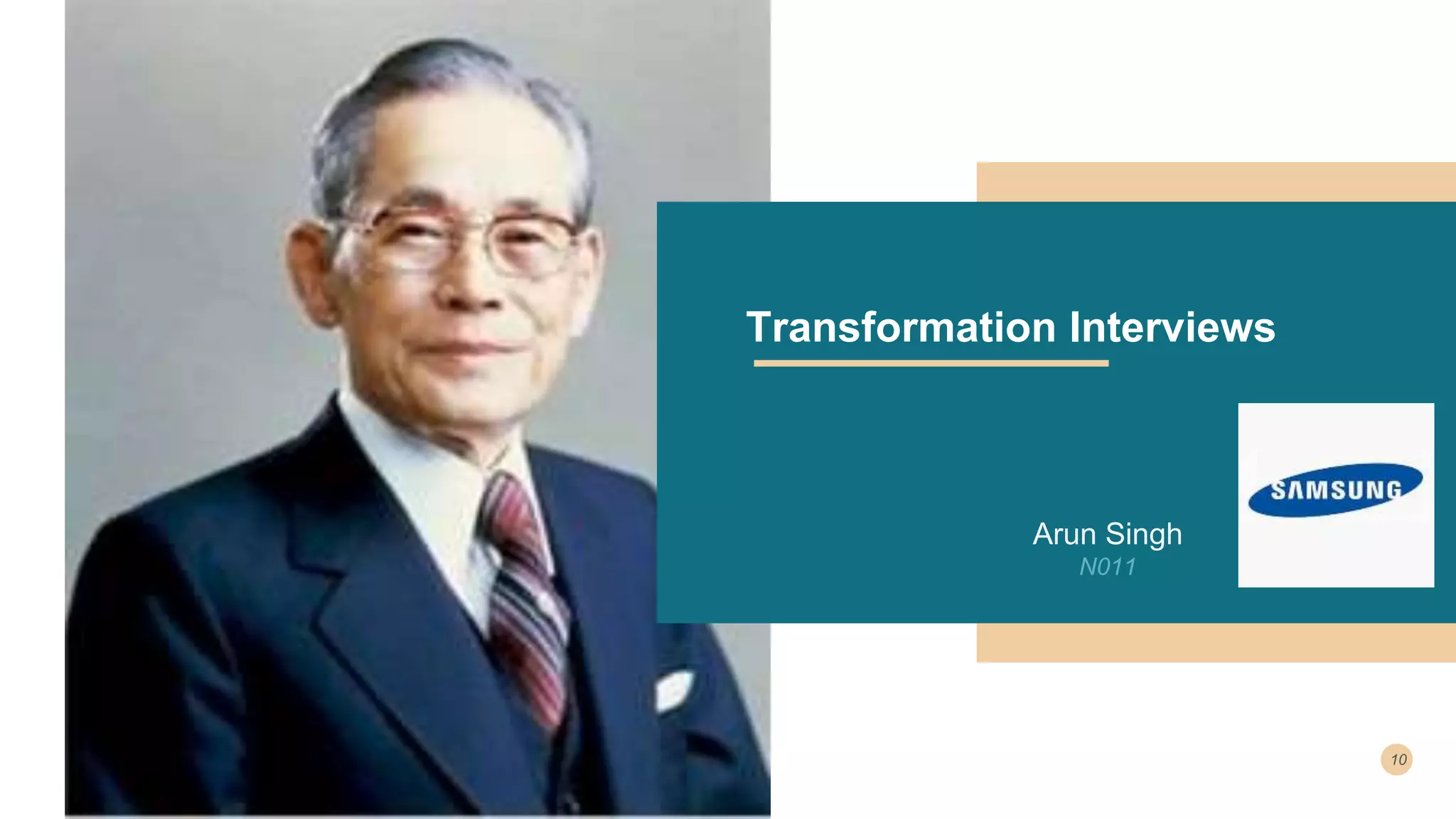 Transformation Interviews

Arun Singh
N011

SAMSUNG

10